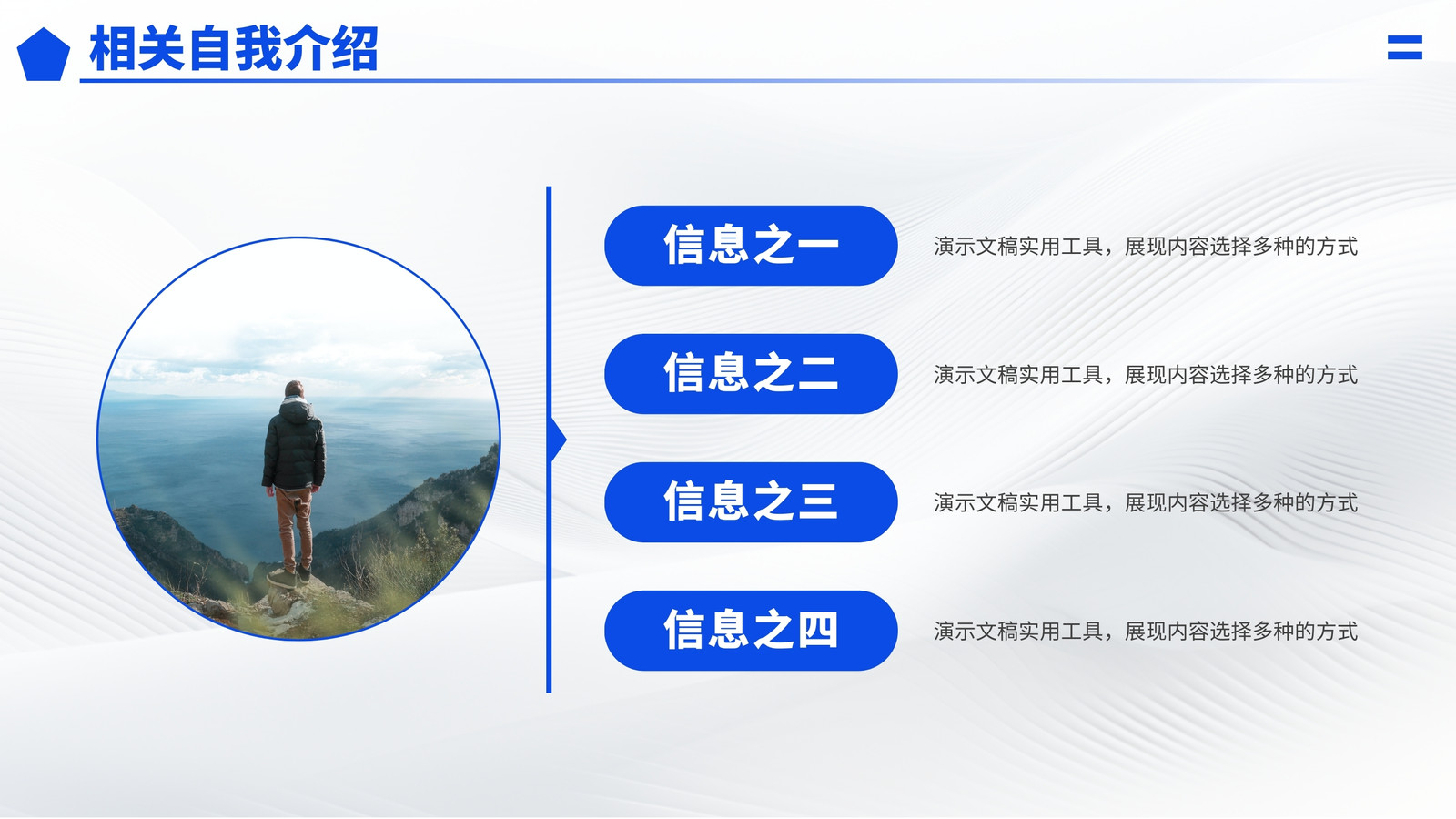 相关自我介绍

信息之一
演示文稿实用工具，展现内容选择多种的方式

信息之二
演示文稿实用工具，展现内容选择多种的方式

信息之三
演示文稿实用工具，展现内容选择多种的方式

信息之四
演示文稿实用工具，展现内容选择多种的方式